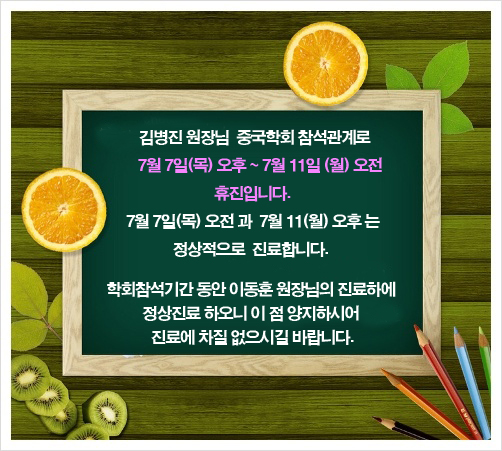 김병진 원장님 중국학회 참석관계로

7월 7일(목) 오후 ~ 7월 11일 (월) 오전

휴진입니다.

7월 7일(목) 오전 과 7월 11(월) 오후 는

정상적으로 진료합니다.

학회참석기간 동안 이동훈 원장님의 진료하에 정상진료 하오니 이 점 양지하시어 진료에 차질 없으시길 바랍니다.